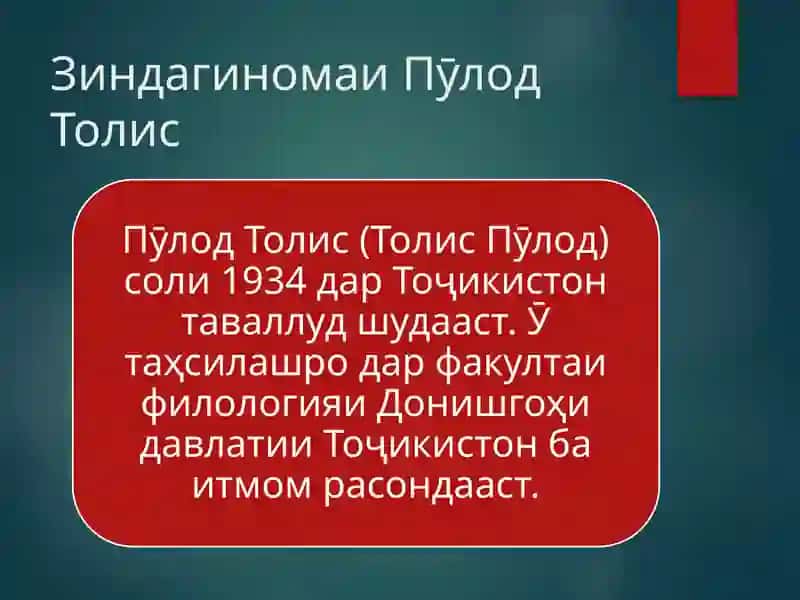 Зиндагиномаи Пӯлод Толис

Пӯлод Толис (Толис Пӯлод) соли 1934 дар Тоҷикистон таваллуд шудааст. Ӯ таҳсилашро дар факултаи филологияи Донишгоҳи давлатии Тоҷикистон ба итмом расондааст.